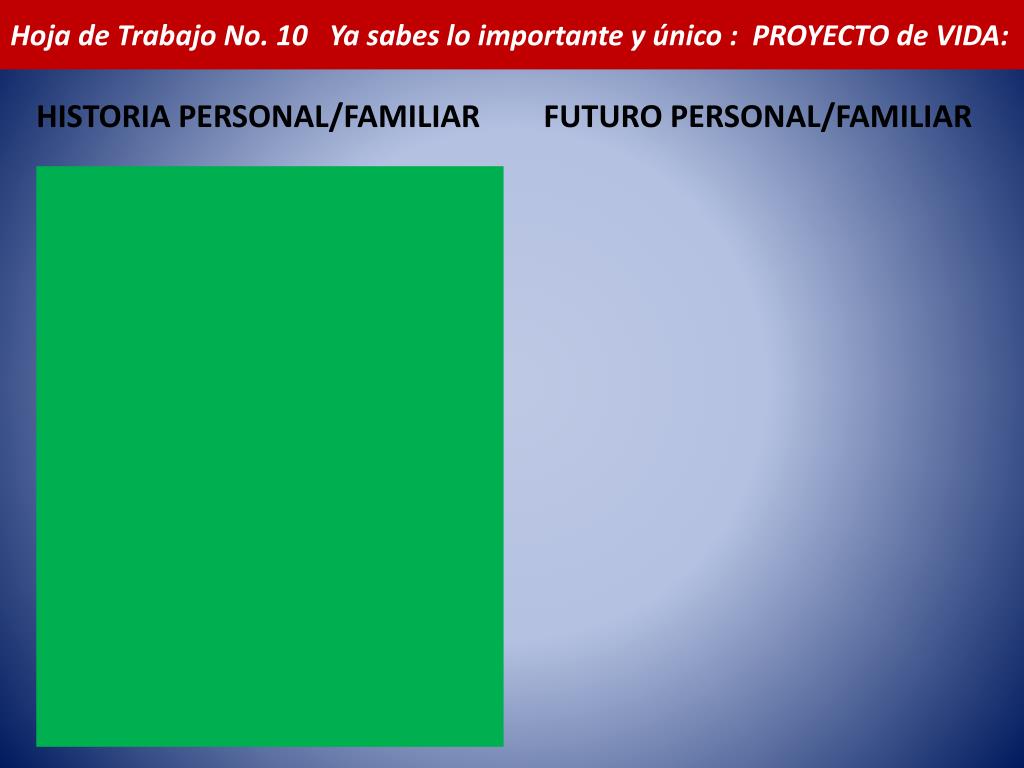 Hoja de Trabajo No. 10 Ya sabes lo importante y único : PROYECTO de VIDA:

HISTORIA PERSONAL/FAMILIAR

FUTURO PERSONAL/FAMILIAR